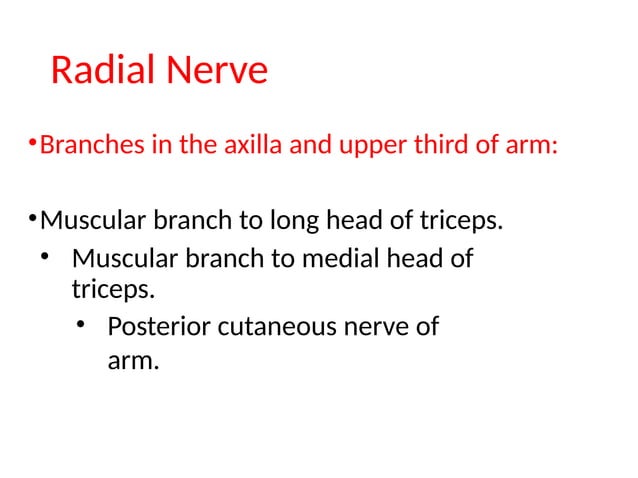 Radial Nerve

•Branches in the axilla and upper third of arm:

•Muscular branch to long head of triceps.

• Muscular branch to medial head of triceps.

• Posterior cutaneous nerve of arm.